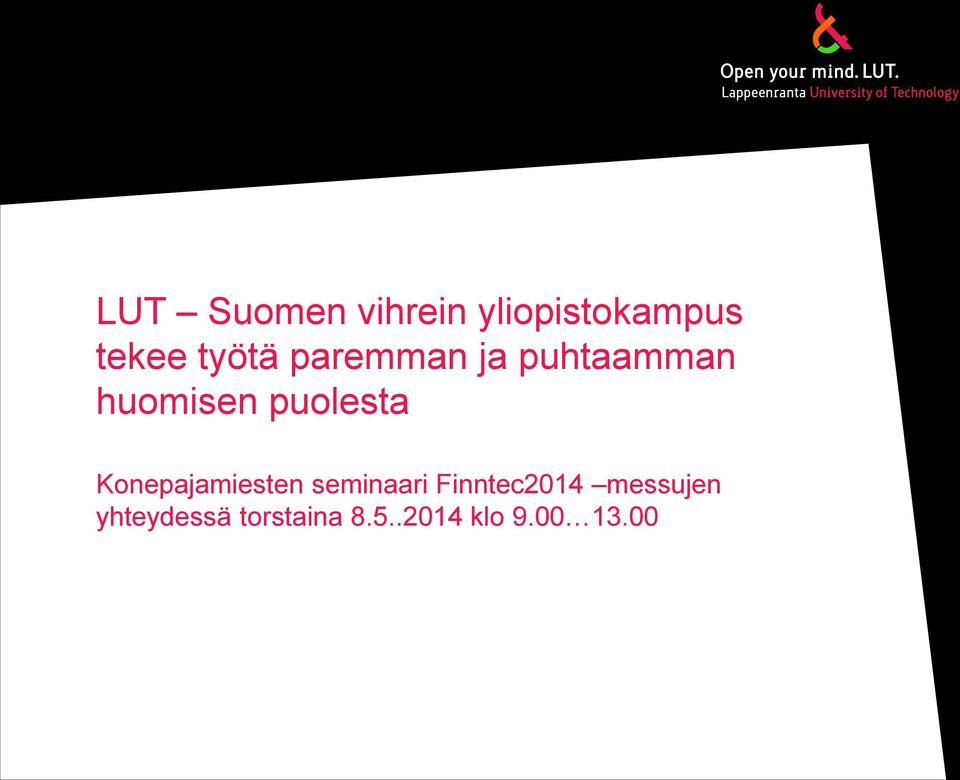 Open your mind. LUT.
Lappeenranta University of Technology

LUT – Suomen vihrein yliopistokampus tekee työtä paremman ja puhtaamman huomisen puolesta

Konepajamiesten seminaari Finntec2014 –messujen yhteydessä torstaina 8.5..2014 klo 9.00…13.00